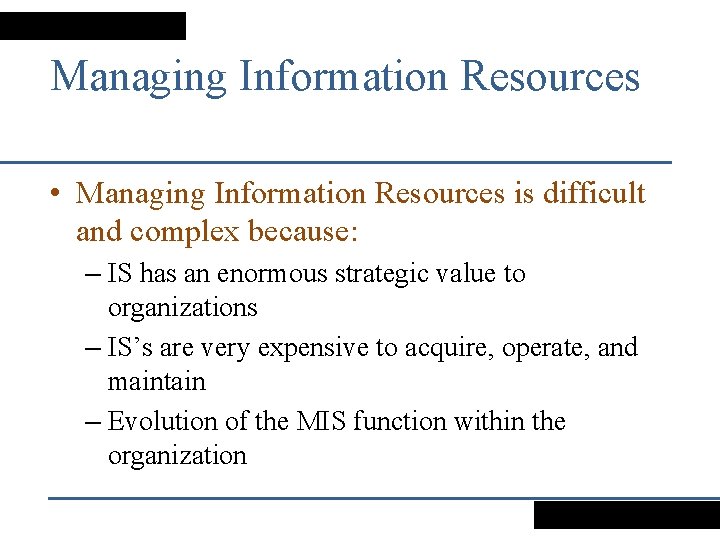 Managing Information Resources

• Managing Information Resources is difficult and complex because:

– IS has an enormous strategic value to organizations

– IS’s are very expensive to acquire, operate, and maintain

– Evolution of the MIS function within the organization